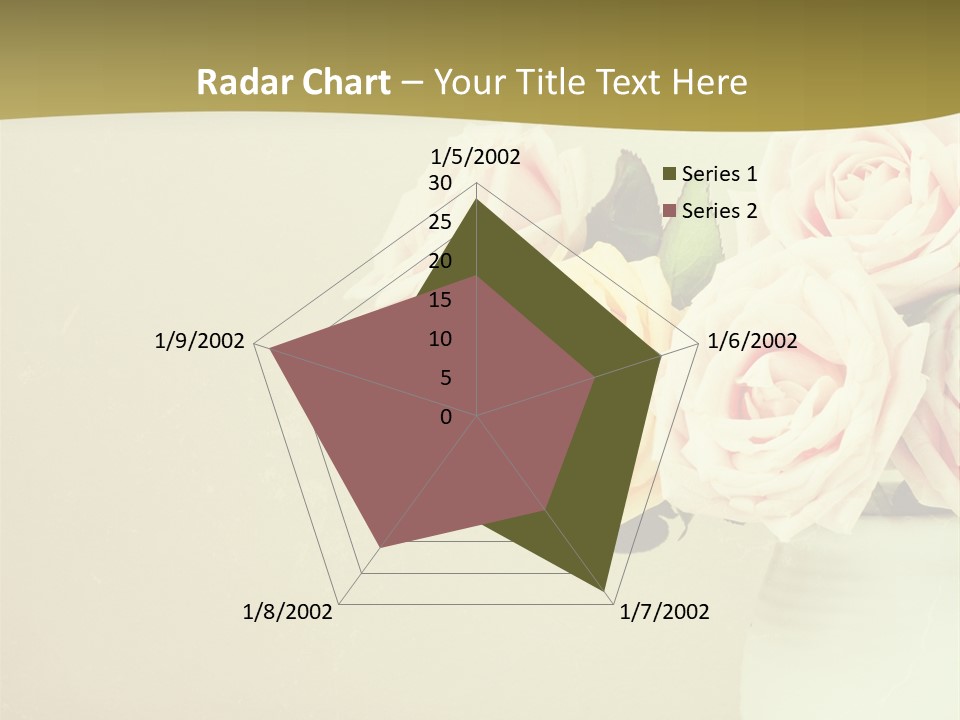 Radar Chart – Your Title Text Here

1/5/2002
30
25
20
15
10
5
0
1/6/2002
1/7/2002
1/8/2002
1/9/2002

Series 1
Series 2